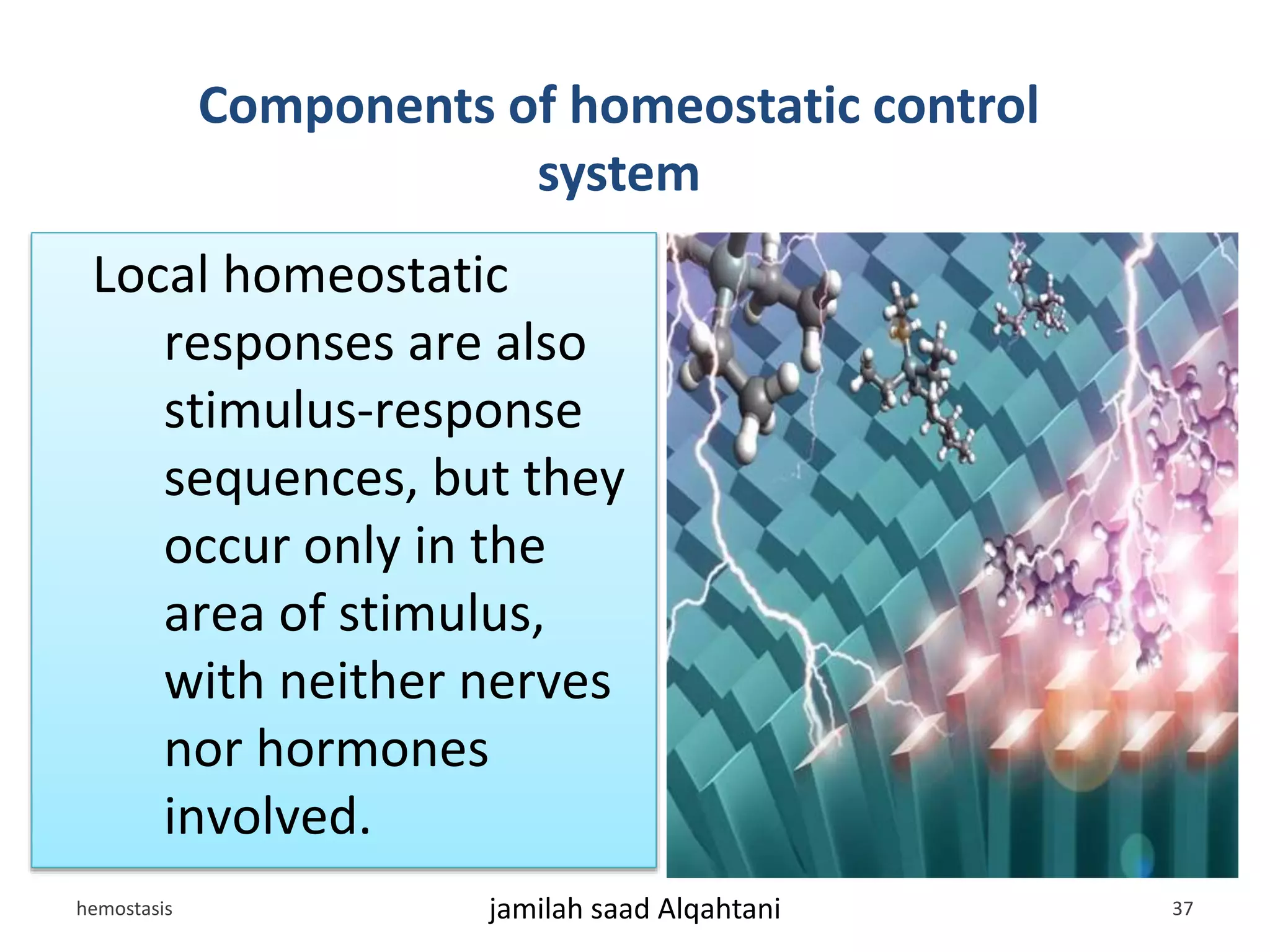 Components of homeostatic control system

Local homeostatic responses are also stimulus-response sequences, but they occur only in the area of stimulus, with neither nerves nor hormones involved.

hemostasis

jamilah saad Alqahtani

37